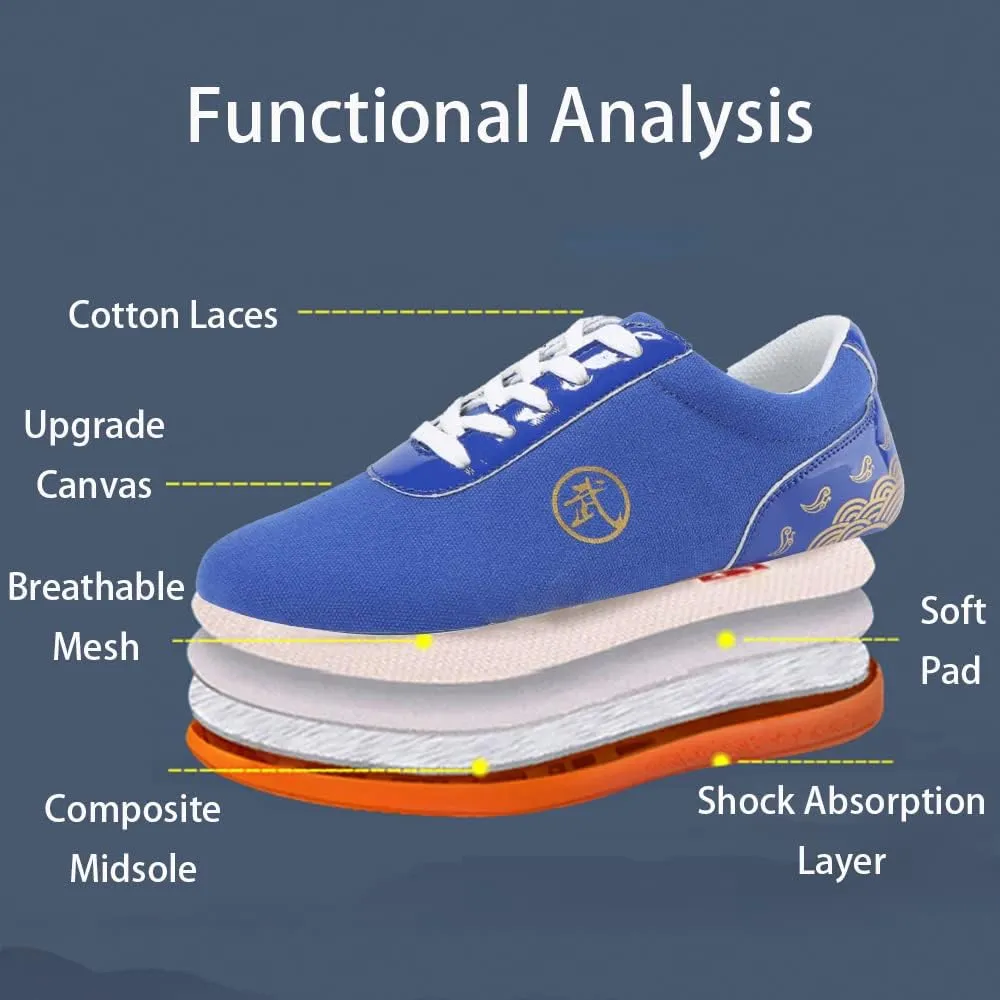 Functional Analysis

Cotton Laces

Upgrade Canvas

武

Breathable Mesh

Soft Pad

Composite Midsole

Shock Absorption Layer